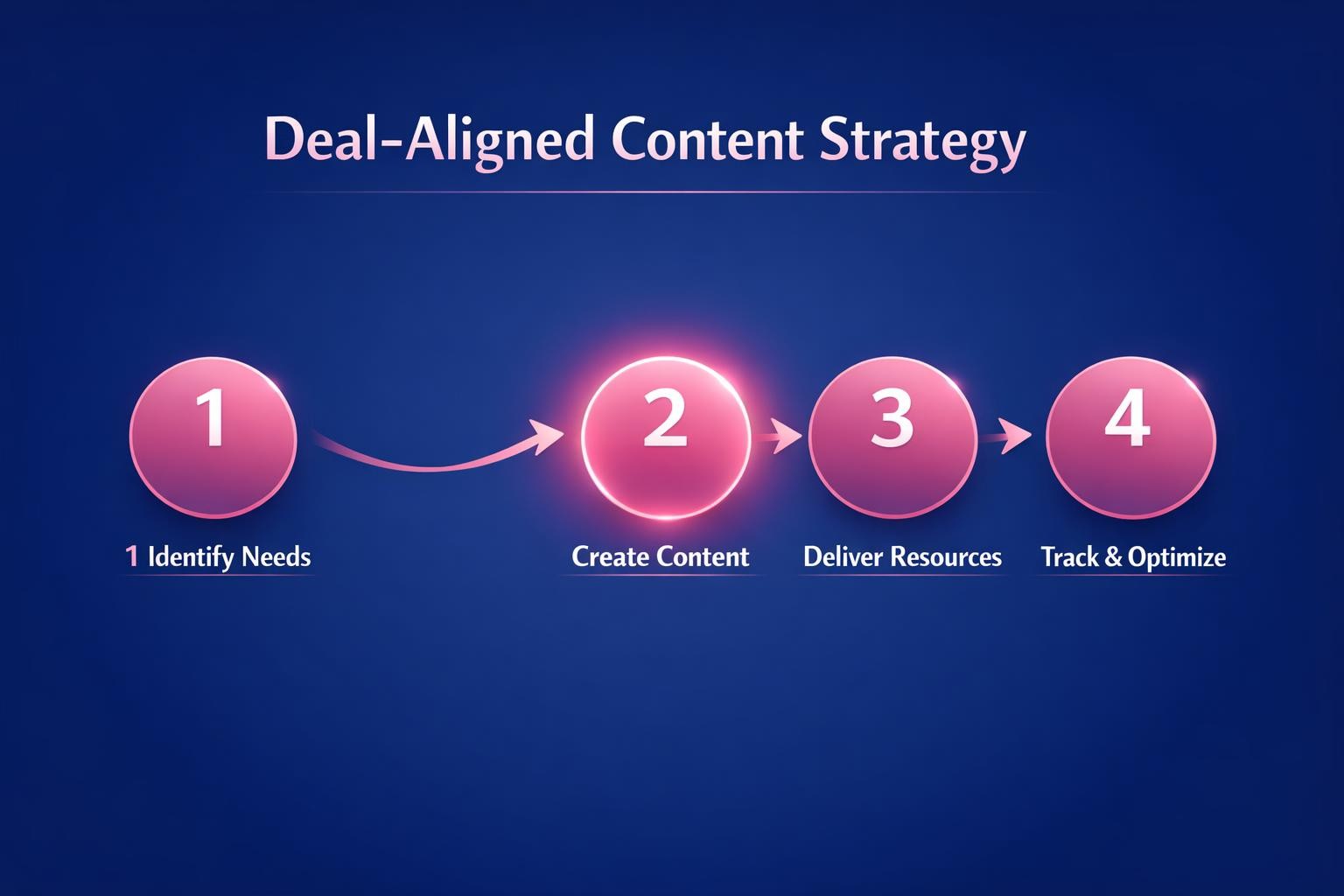 Deal-Aligned Content Strategy

1

2

3

4

1 Identify Needs

Create Content

Deliver Resources

Track & Optimize